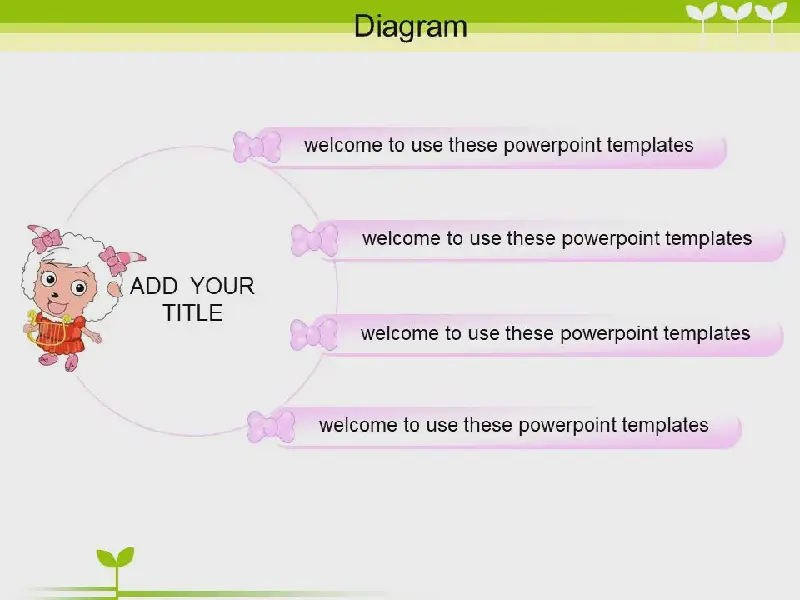 Diagram

ADD YOUR TITLE

welcome to use these powerpoint templates

welcome to use these powerpoint templates

welcome to use these powerpoint templates

welcome to use these powerpoint templates